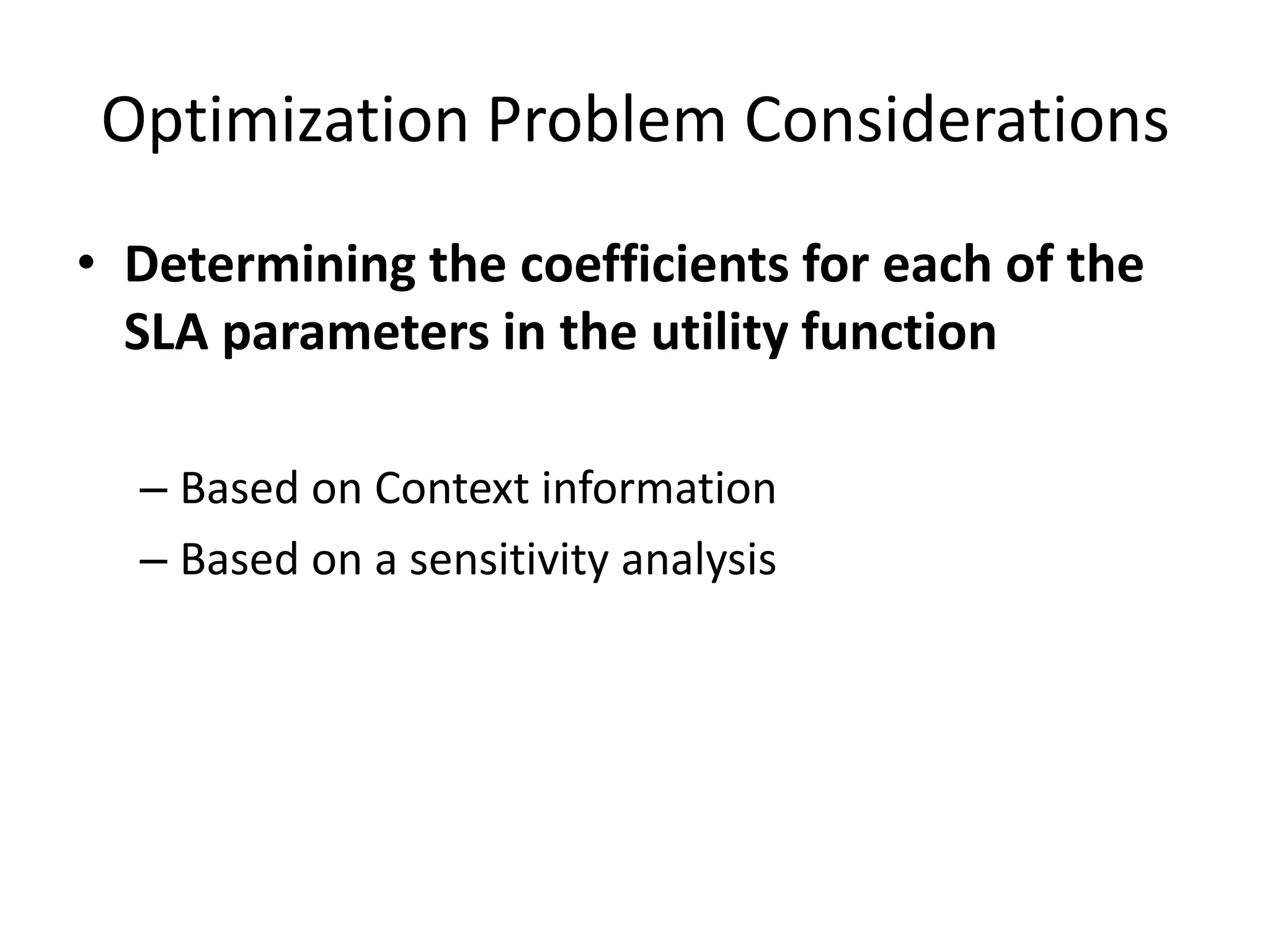 Optimization Problem Considerations

• Determining the coefficients for each of the SLA parameters in the utility function

– Based on Context information
– Based on a sensitivity analysis